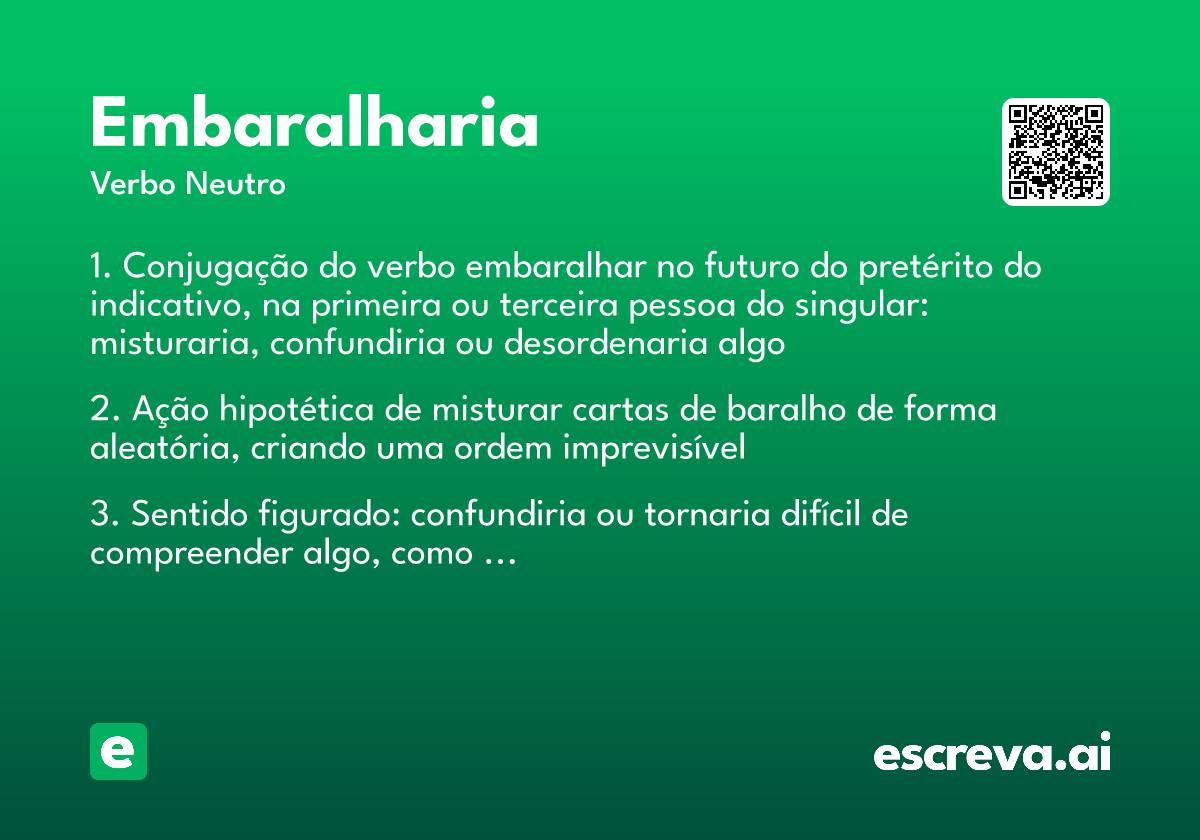 Embaralharia
Verbo Neutro

1. Conjugação do verbo embaralhar no futuro do pretérito do indicativo, na primeira ou terceira pessoa do singular: misturaria, confundiria ou desordenaria algo

2. Ação hipotética de misturar cartas de baralho de forma aleatória, criando uma ordem imprevisível

3. Sentido figurado: confundiria ou tornaria difícil de compreender algo, como ...

e

escreva.ai